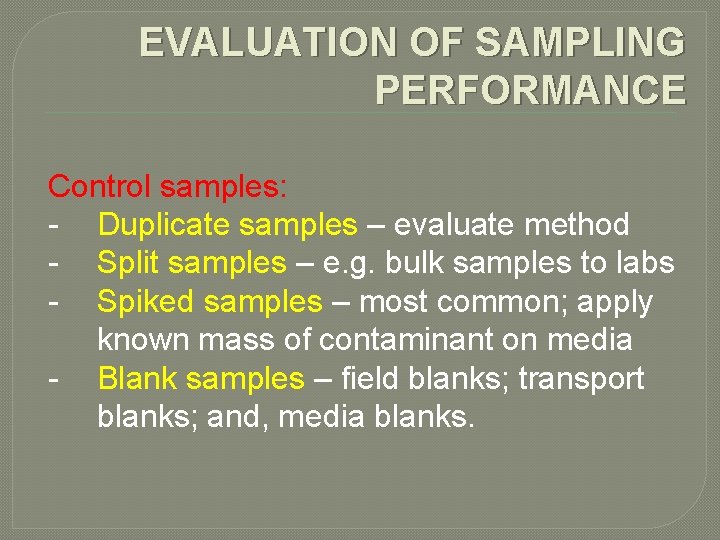 EVALUATION OF SAMPLING PERFORMANCE

Control samples:
- Duplicate samples – evaluate method
- Split samples – e.g. bulk samples to labs
- Spiked samples – most common; apply known mass of contaminant on media
- Blank samples – field blanks; transport blanks; and, media blanks.